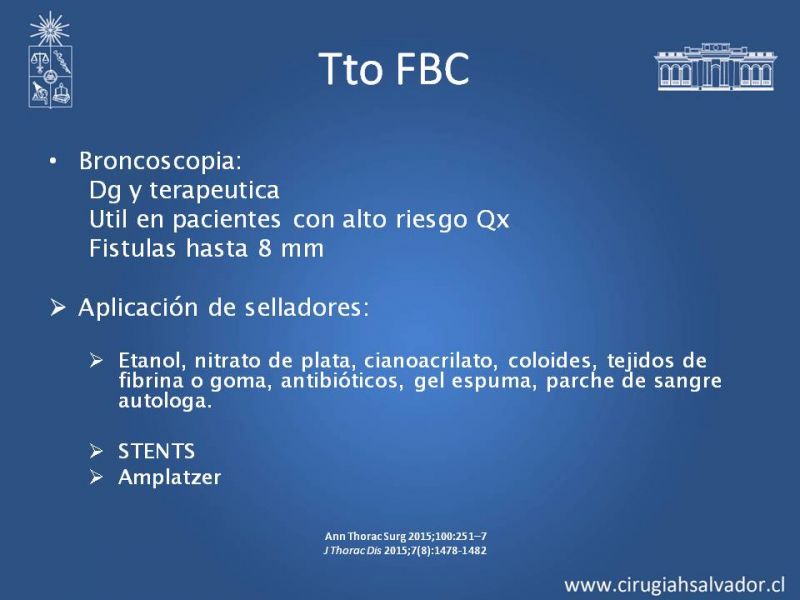 Tto FBC

• Broncoscopia:
Dg y terapeutica
Util en pacientes con alto riesgo Qx
Fistulas hasta 8 mm

➢ Aplicación de selladores:

➢ Etanol, nitrato de plata, cianoacrilato, coloides, tejidos de fibrina o goma, antibióticos, gel espuma, parche de sangre autologa.

➢ STENTS
➢ Amplatzer

Ann Thorac Surg 2015;100:251–7
J Thorac Dis 2015;7(8):1478-1482

www.cirugiahsalvador.cl